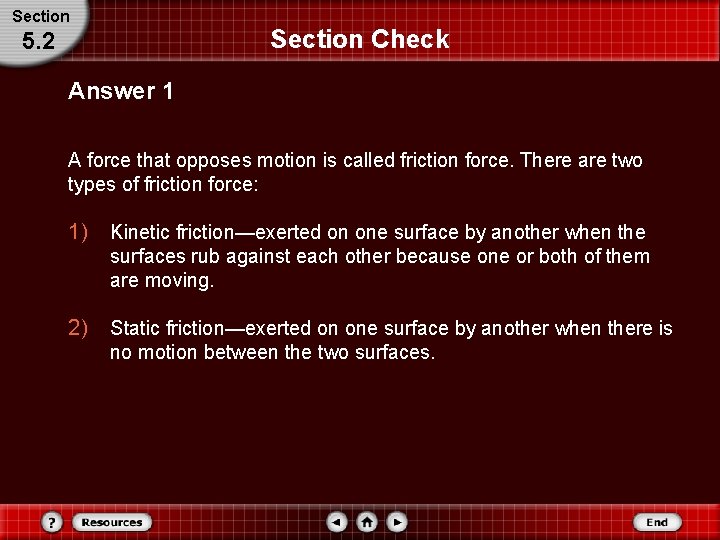 Section
5.2

Section Check

Answer 1

A force that opposes motion is called friction force. There are two types of friction force:

1) Kinetic friction—exerted on one surface by another when the surfaces rub against each other because one or both of them are moving.

2) Static friction—exerted on one surface by another when there is no motion between the two surfaces.

?
Resources
End